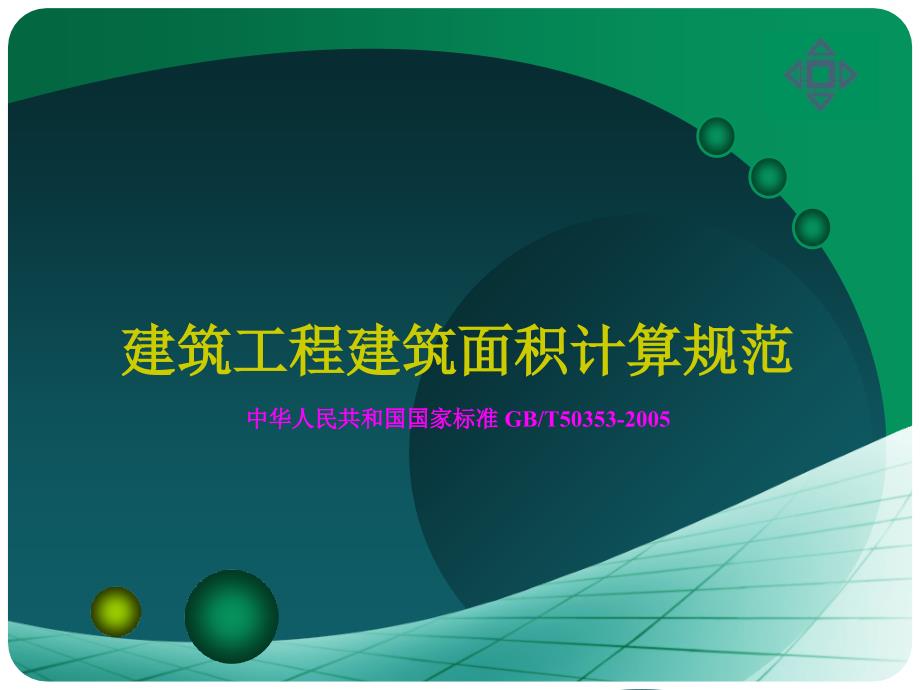 建筑工程建筑面积计算规范

中华人民共和国国家标准 GB/T50353-2005